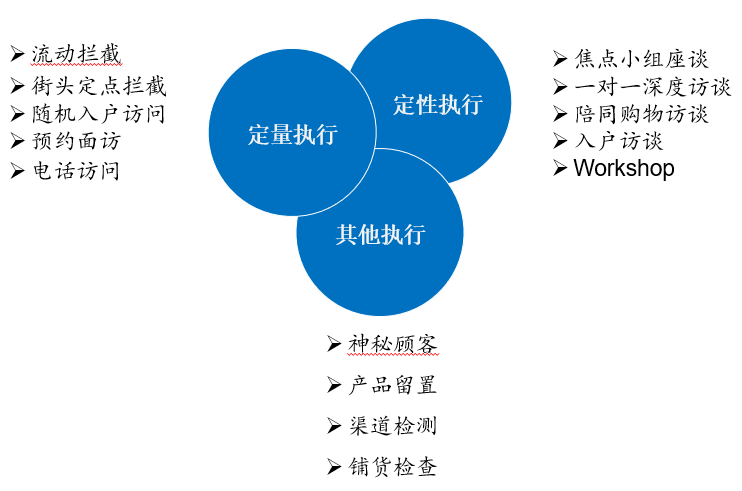 ➢ 流动拦截
➢ 街头定点拦截
➢ 随机入户访问
➢ 预约面访
➢ 电话访问

定量执行

定性执行

其他执行

➢ 焦点小组座谈
➢ 一对一深度访谈
➢ 陪同购物访谈
➢ 入户访谈
➢ Workshop

➢ 神秘顾客
➢ 产品留置
➢ 渠道检测
➢ 铺货检查